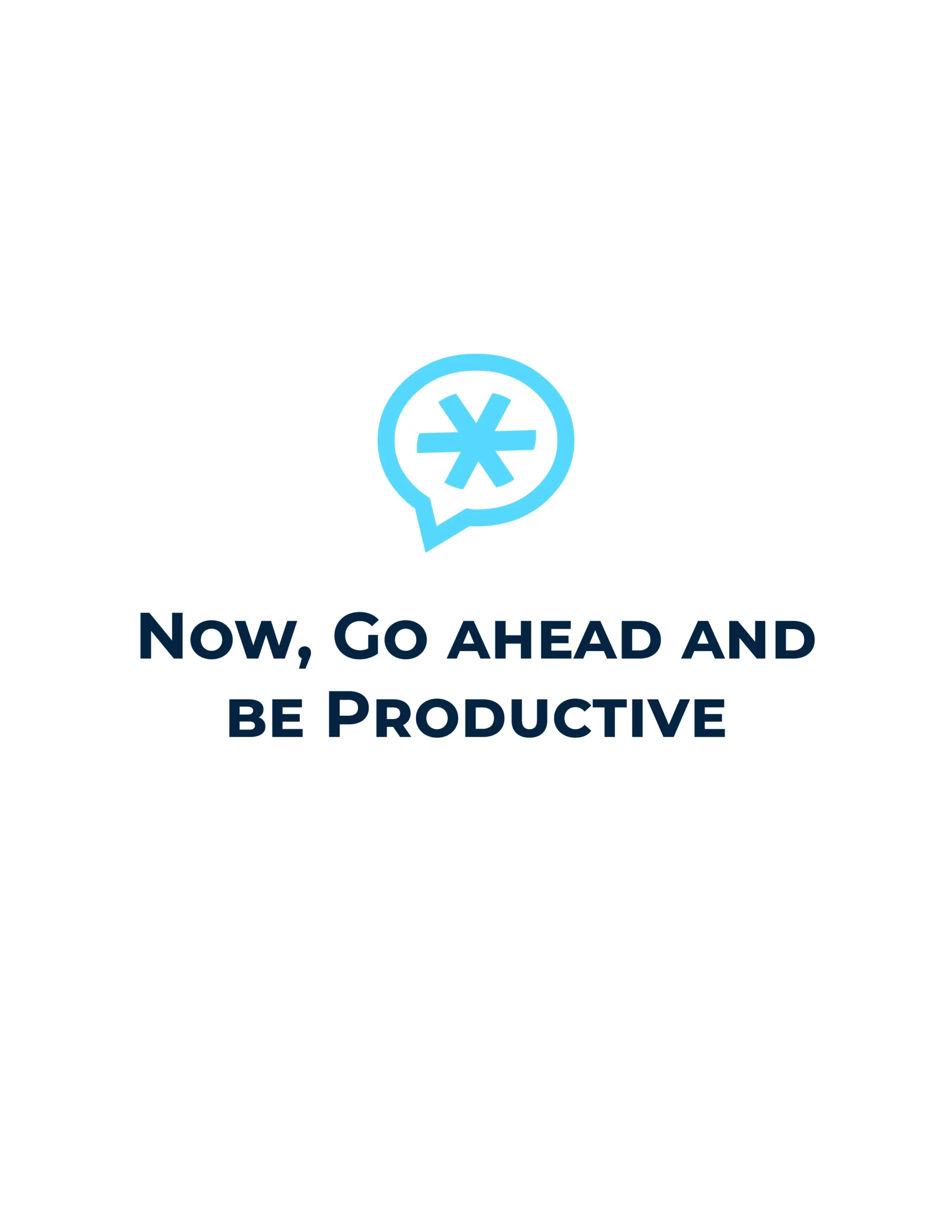 Now, Go ahead and be Productive